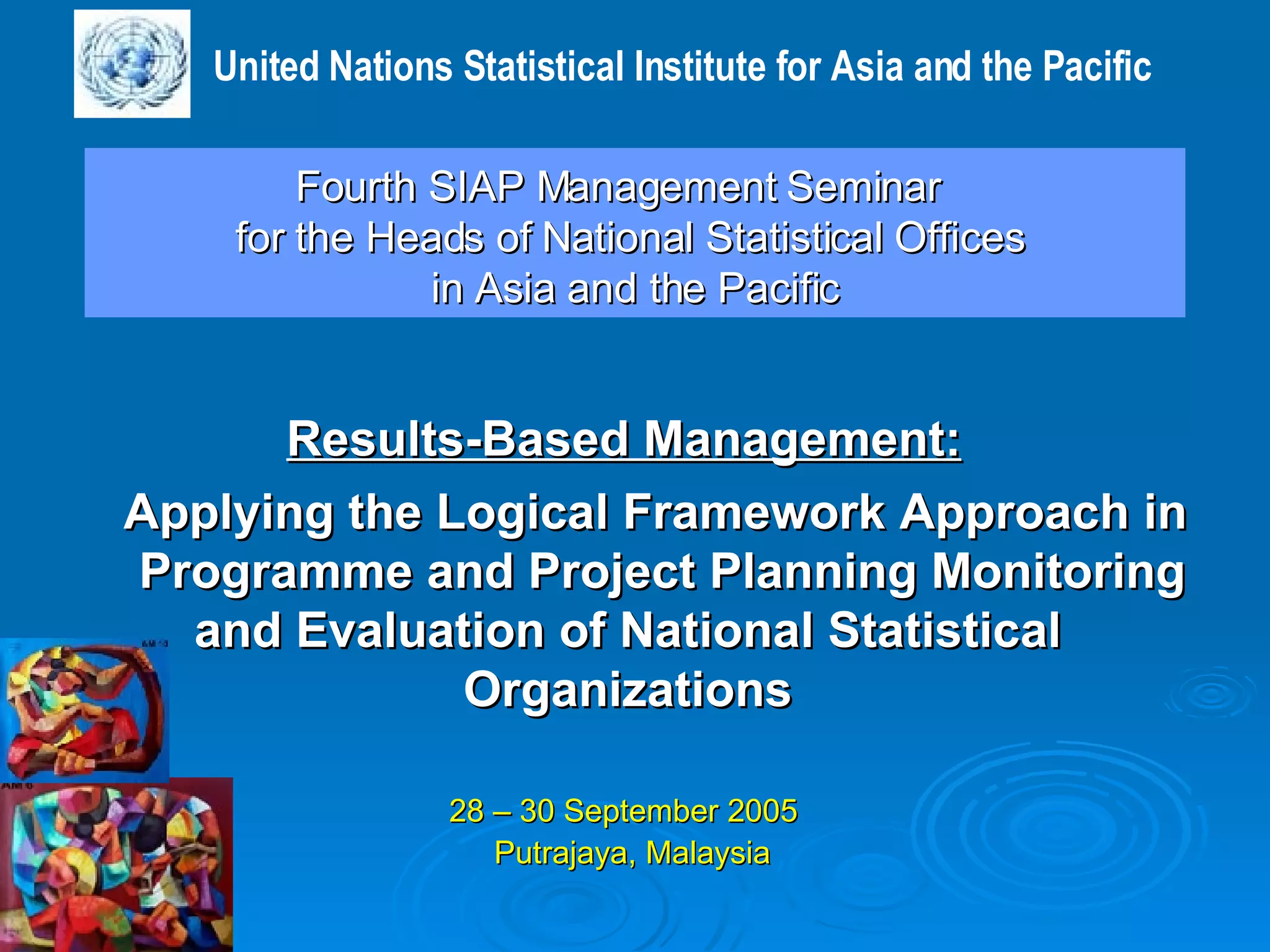 United Nations Statistical Institute for Asia and the Pacific

Fourth SIAP Management Seminar
for the Heads of National Statistical Offices
in Asia and the Pacific

Results-Based Management:

Applying the Logical Framework Approach in Programme and Project Planning Monitoring and Evaluation of National Statistical Organizations

28 – 30 September 2005
Putrajaya, Malaysia